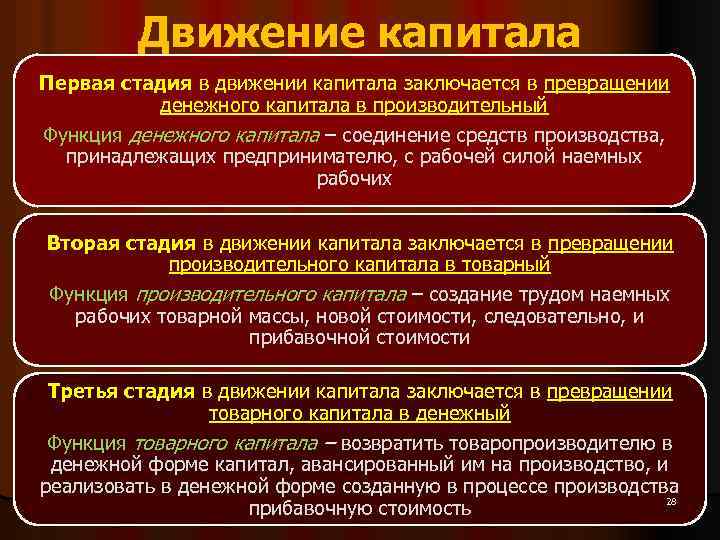 Движение капитала

Первая стадия в движении капитала заключается в превращении денежного капитала в производительный

Функция денежного капитала – соединение средств производства, принадлежащих предпринимателю, с рабочей силой наемных рабочих

Вторая стадия в движении капитала заключается в превращении производительного капитала в товарный

Функция производительного капитала – создание трудом наемных рабочих товарной массы, новой стоимости, следовательно, и прибавочной стоимости

Третья стадия в движении капитала заключается в превращении товарного капитала в денежный

Функция товарного капитала – возвратить товаропроизводителю в денежной форме капитал, авансированный им на производство, и реализовать в денежной форме созданную в процессе производства прибавочную стоимость

28